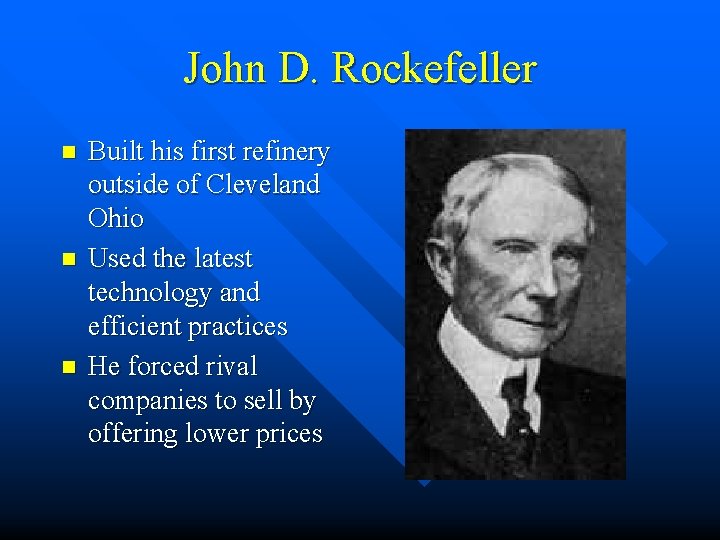 John D. Rockefeller

- Built his first refinery outside of Cleveland Ohio
- Used the latest technology and efficient practices
- He forced rival companies to sell by offering lower prices